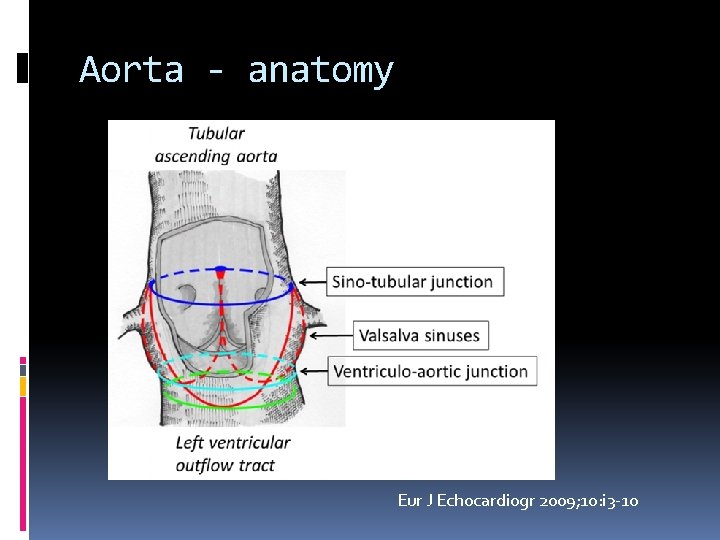 Aorta - anatomy

Tubular ascending aorta

Sino-tubular junction

Valsalva sinuses

Ventriculo-aortic junction

Left ventricular outflow tract

Eur J Echocardiogr 2009;10:i3-10